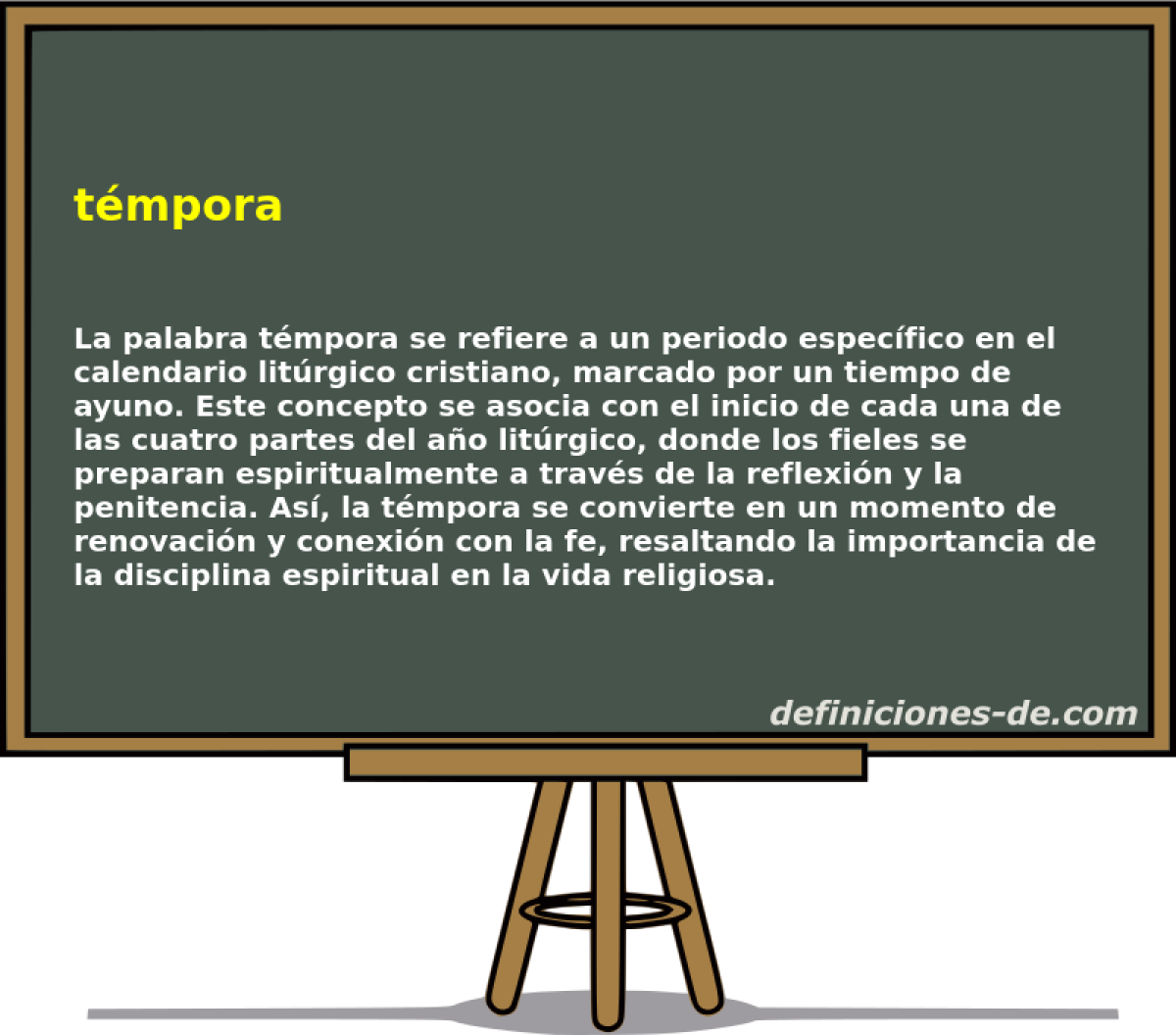 témpora

La palabra témpora se refiere a un periodo específico en el calendario litúrgico cristiano, marcado por un tiempo de ayuno. Este concepto se asocia con el inicio de cada una de las cuatro partes del año litúrgico, donde los fieles se preparan espiritualmente a través de la reflexión y la penitencia. Así, la témpora se convierte en un momento de renovación y conexión con la fe, resaltando la importancia de la disciplina espiritual en la vida religiosa.

definiciones-de.com